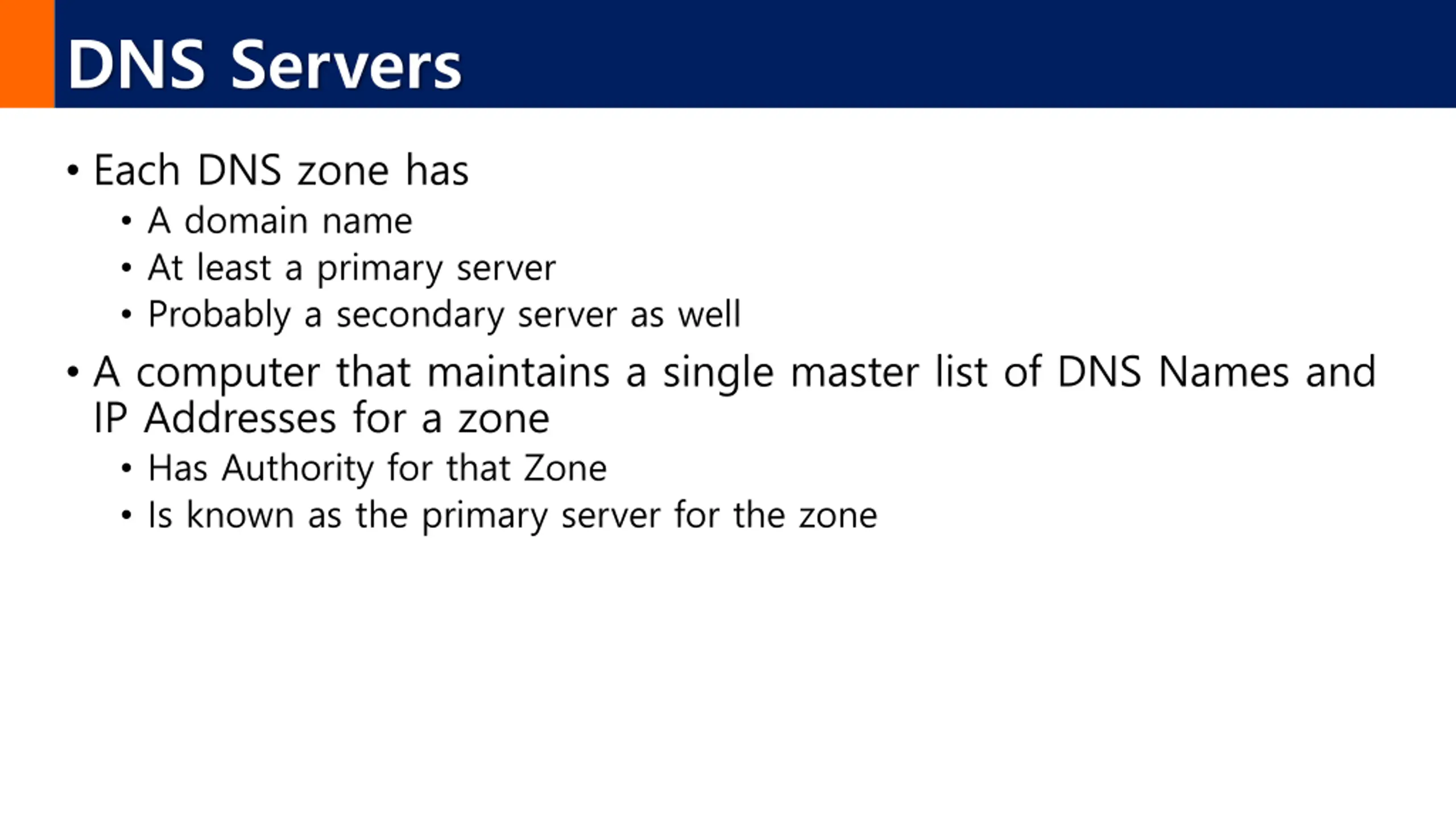 DNS Servers

• Each DNS zone has
  • A domain name
  • At least a primary server
  • Probably a secondary server as well
• A computer that maintains a single master list of DNS Names and IP Addresses for a zone
  • Has Authority for that Zone
  • Is known as the primary server for the zone